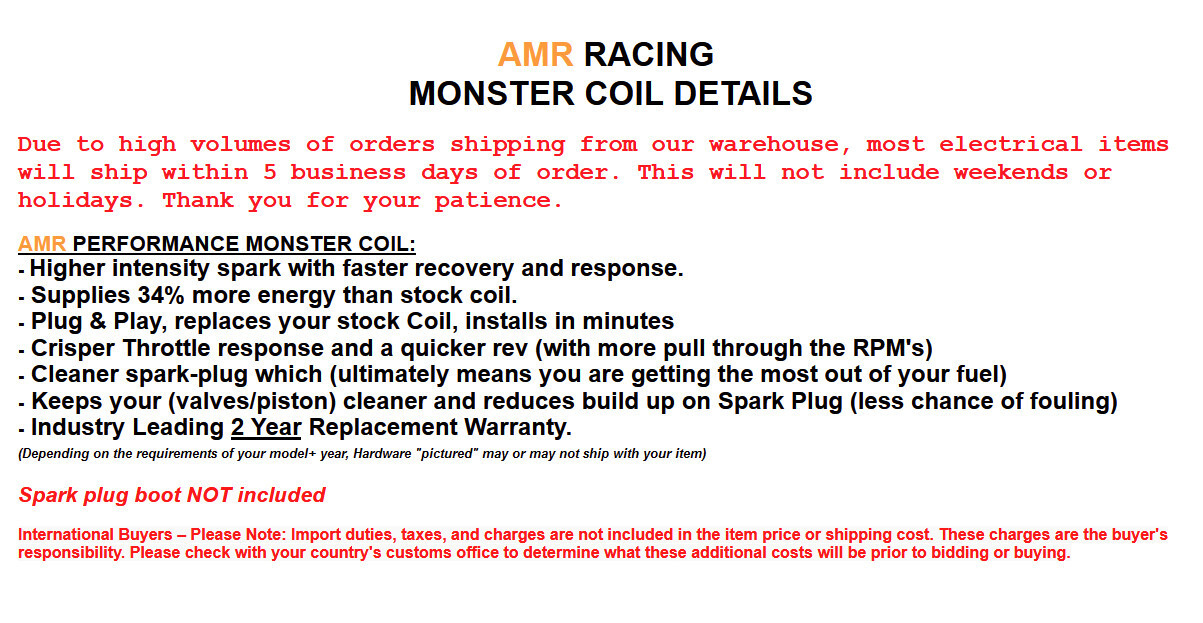 AMR RACING
MONSTER COIL DETAILS

Due to high volumes of orders shipping from our warehouse, most electrical items will ship within 5 business days of order. This will not include weekends or holidays. Thank you for your patience.

AMR PERFORMANCE MONSTER COIL:
- Higher intensity spark with faster recovery and response.
- Supplies 34% more energy than stock coil.
- Plug & Play, replaces your stock Coil, installs in minutes
- Crisper Throttle response and a quicker rev (with more pull through the RPM's)
- Cleaner spark-plug which (ultimately means you are getting the most out of your fuel)
- Keeps your (valves/piston) cleaner and reduces build up on Spark Plug (less chance of fouling)
- Industry Leading 2 Year Replacement Warranty.
(Depending on the requirements of your model+ year, Hardware "pictured" may or may not ship with your item)

Spark plug boot NOT included

International Buyers – Please Note: Import duties, taxes, and charges are not included in the item price or shipping cost. These charges are the buyer's responsibility. Please check with your country's customs office to determine what these additional costs will be prior to bidding or buying.